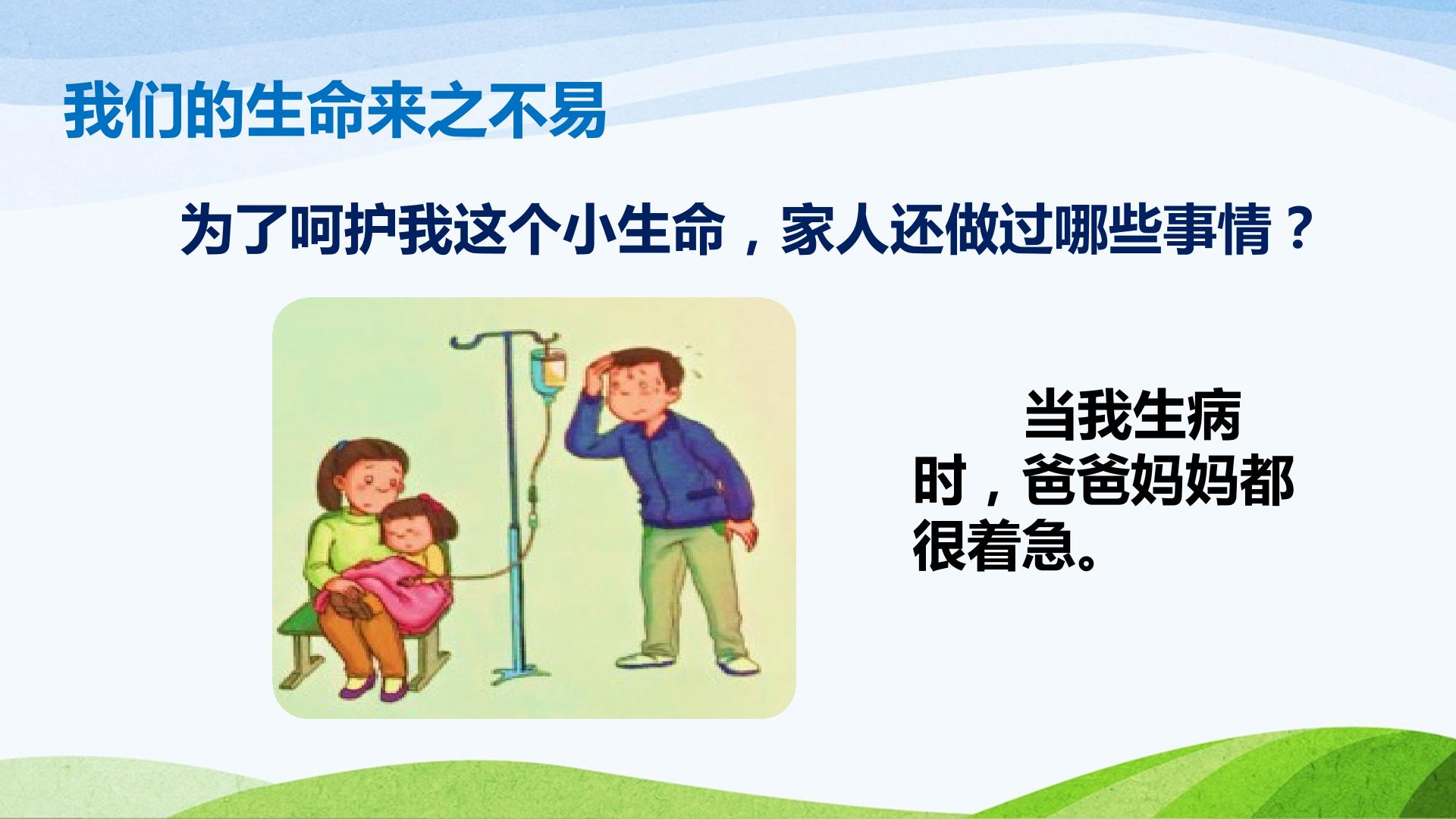 我们的生命来之不易

为了呵护我这个小生命，家人还做过哪些事情？

当我生病时，爸爸妈妈都很着急。